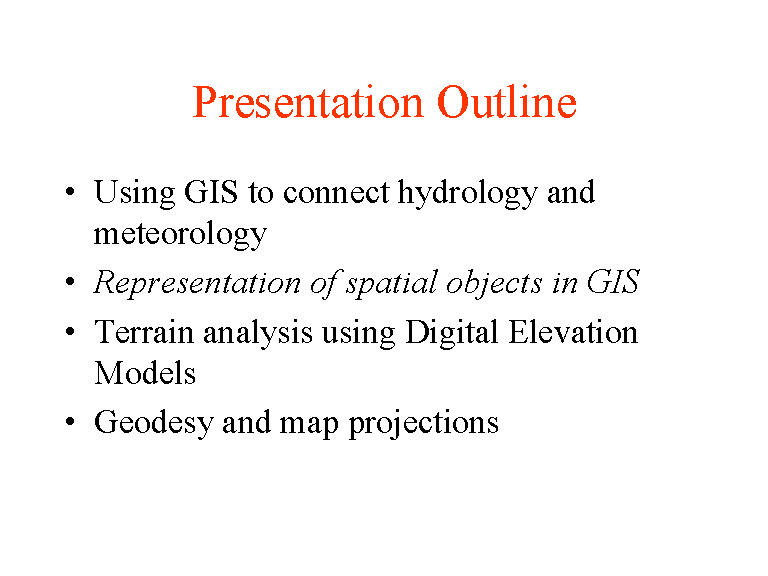 Presentation Outline

• Using GIS to connect hydrology and meteorology
• Representation of spatial objects in GIS
• Terrain analysis using Digital Elevation Models
• Geodesy and map projections